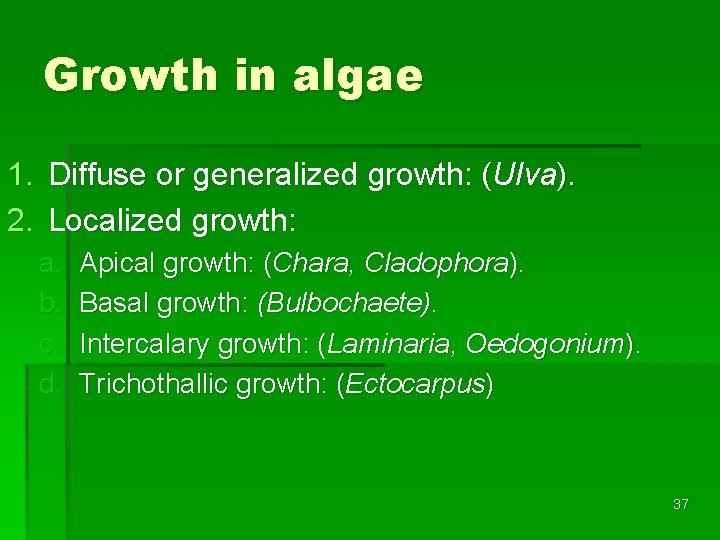 Growth in algae

1. Diffuse or generalized growth: (Ulva).
2. Localized growth:
a. Apical growth: (Chara, Cladophora).
b. Basal growth: (Bulbochaete).
c. Intercalary growth: (Laminaria, Oedogonium).
d. Trichothallic growth: (Ectocarpus)

37